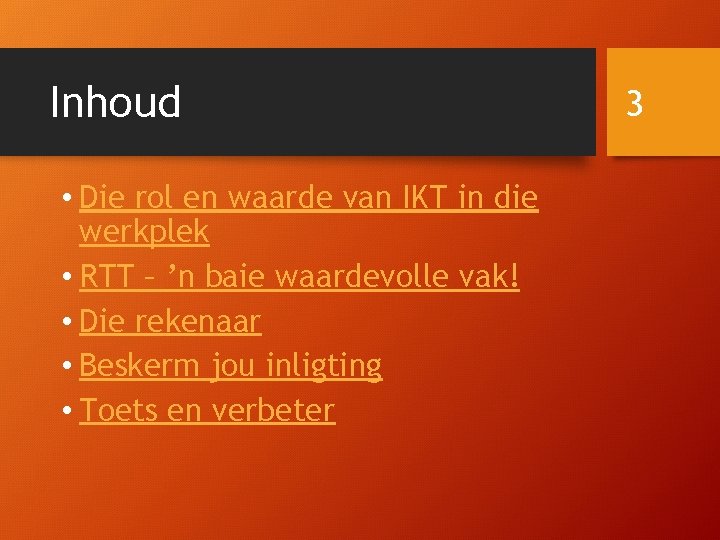 Inhoud

3

• Die rol en waarde van IKT in die werkplek
• RTT – ’n baie waardevolle vak!
• Die rekenaar
• Beskerm jou inligting
• Toets en verbeter